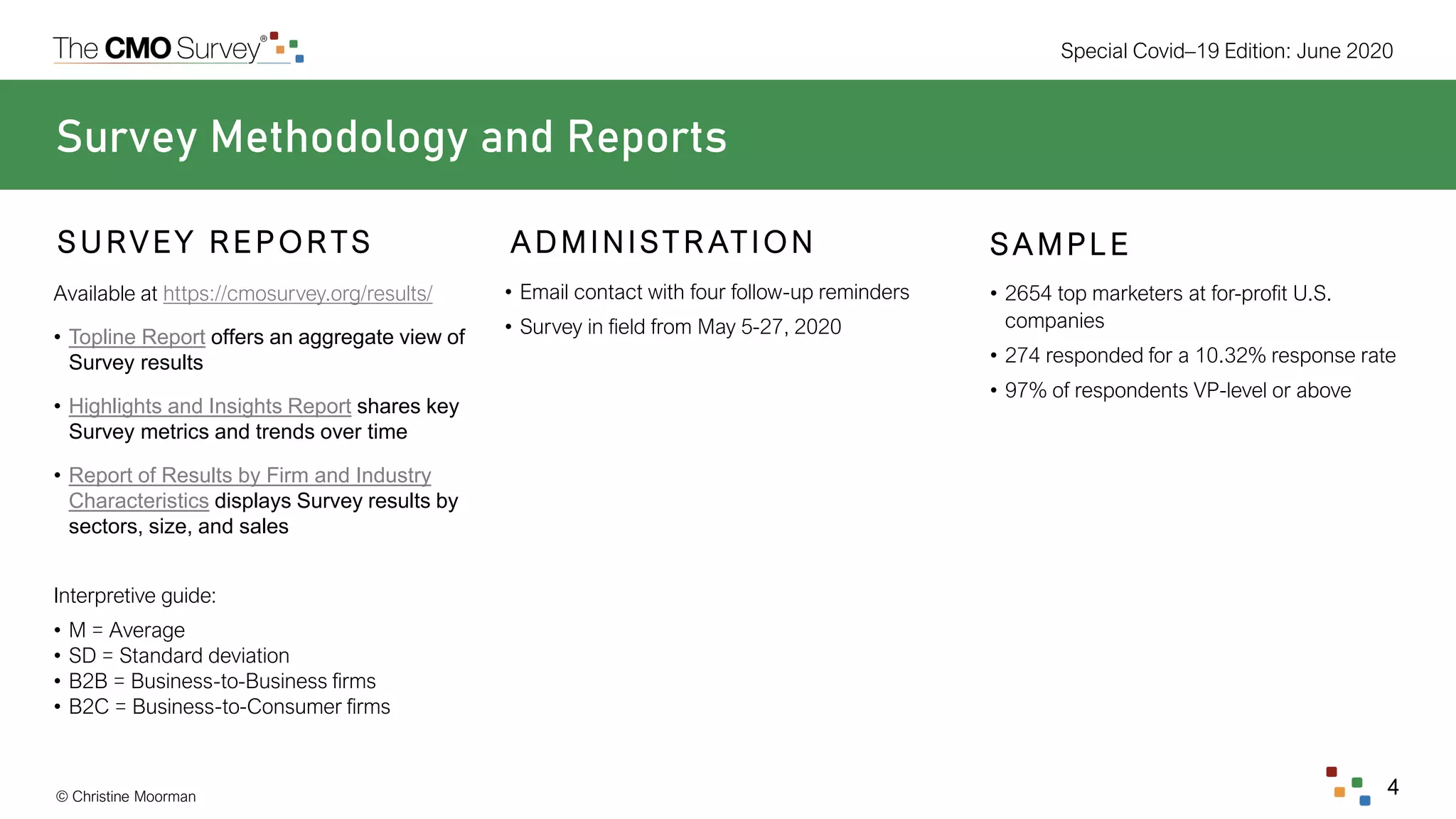 The CMO Survey®

Special Covid–19 Edition: June 2020

Survey Methodology and Reports

SURVEY REPORTS

Available at https://cmosurvey.org/results/

• Topline Report offers an aggregate view of Survey results

• Highlights and Insights Report shares key Survey metrics and trends over time

• Report of Results by Firm and Industry Characteristics displays Survey results by sectors, size, and sales

Interpretive guide:

• M = Average
• SD = Standard deviation
• B2B = Business-to-Business firms
• B2C = Business-to-Consumer firms

ADMINISTRATION

• Email contact with four follow-up reminders
• Survey in field from May 5-27, 2020

SAMPLE

• 2654 top marketers at for-profit U.S. companies
• 274 responded for a 10.32% response rate
• 97% of respondents VP-level or above

© Christine Moorman

4